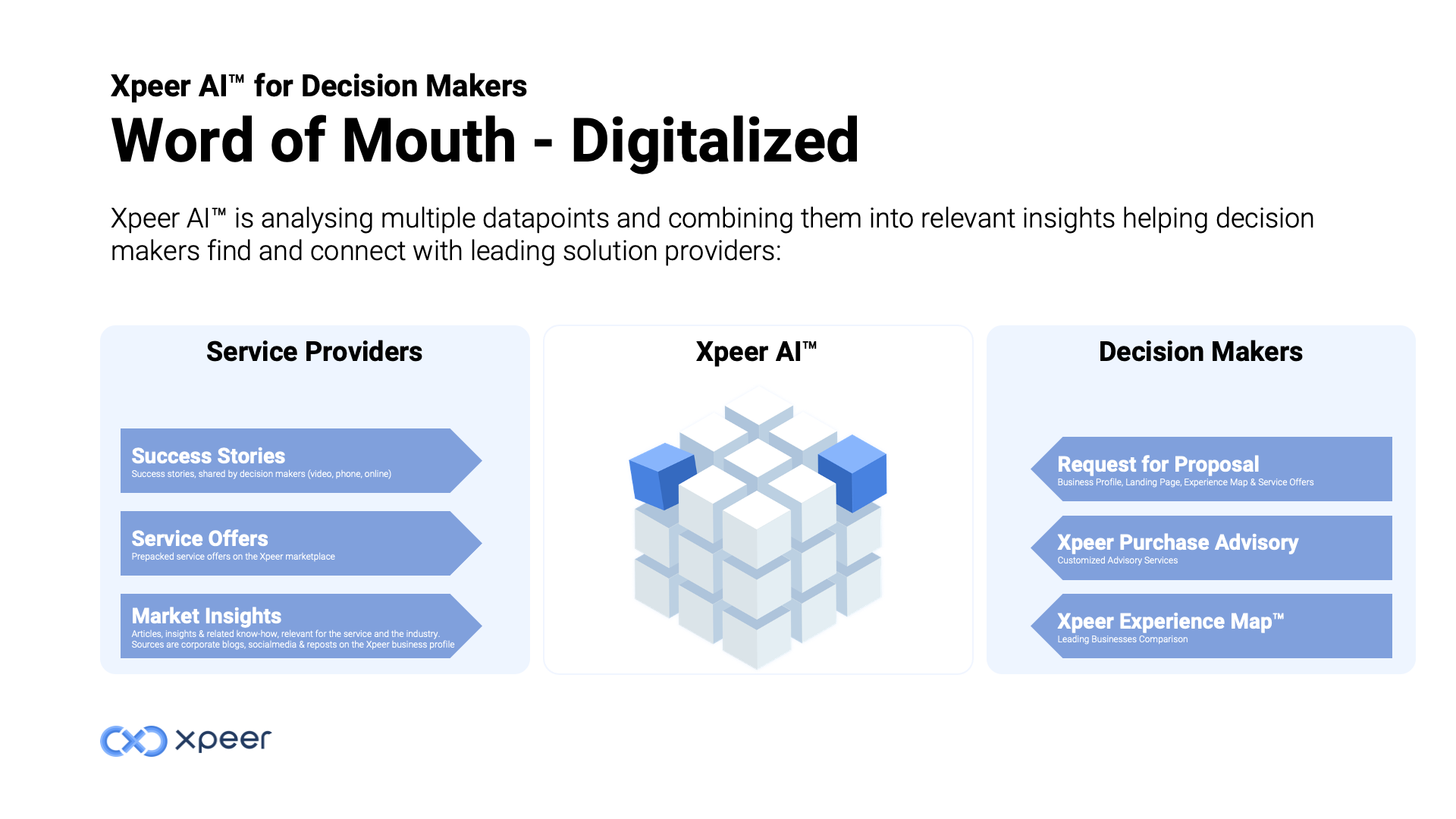 Xpeer AI™ for Decision Makers

Word of Mouth - Digitalized

Xpeer AI™ is analysing multiple datapoints and combining them into relevant insights helping decision makers find and connect with leading solution providers:

Service Providers

Success Stories
Success stories, shared by decision makers (video, phone, online)

Service Offers
Prepacked service offers on the Xpeer marketplace

Market Insights
Articles, insights & related know-how, relevant for the service and the industry. Sources are corporate blogs, socialmedia & reposts on the Xpeer business profile

Xpeer AI™

Decision Makers

Request for Proposal
Business Profile, Landing Page, Experience Map & Service Offers

Xpeer Purchase Advisory
Customized Advisory Services

Xpeer Experience Map™
Leading Businesses Comparison

xpeer